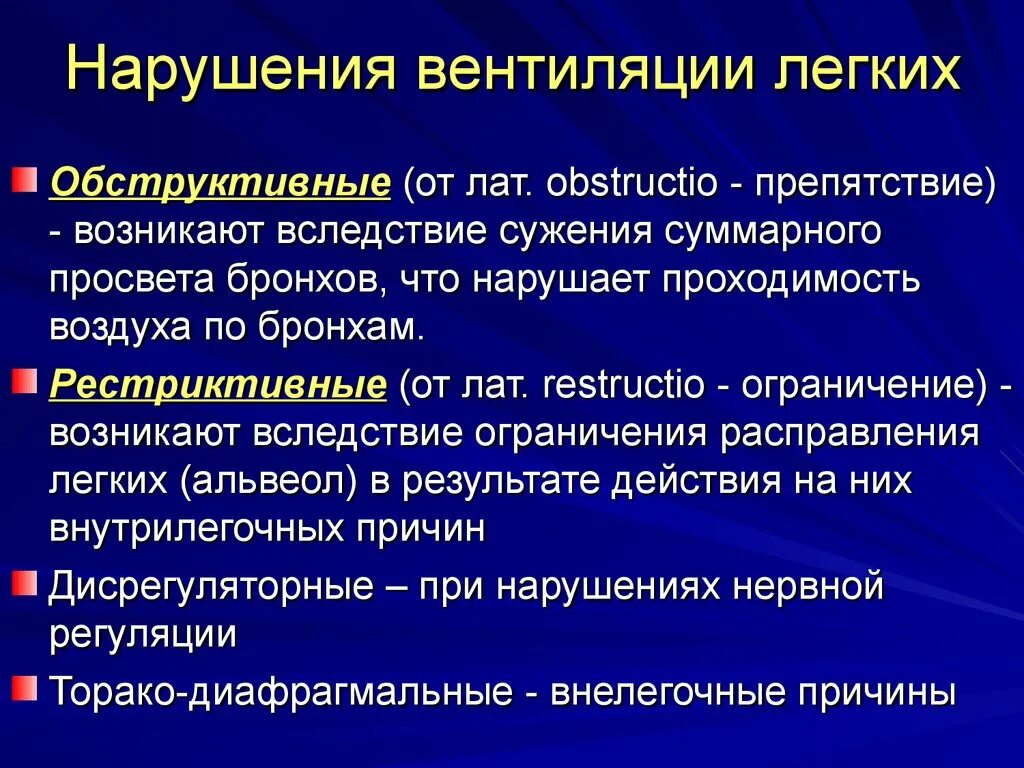 Нарушения вентиляции легких

Обструктивные (от лат. obstructio - препятствие) - возникают вследствие сужения суммарного просвета бронхов, что нарушает проходимость воздуха по бронхам.

Рестриктивные (от лат. restructio - ограничение) - возникают вследствие ограничения расправления легких (альвеол) в результате действия на них внутрилегочных причин

Дисрегуляторные – при нарушениях нервной регуляции

Торако-диафрагмальные - внелегочные причины